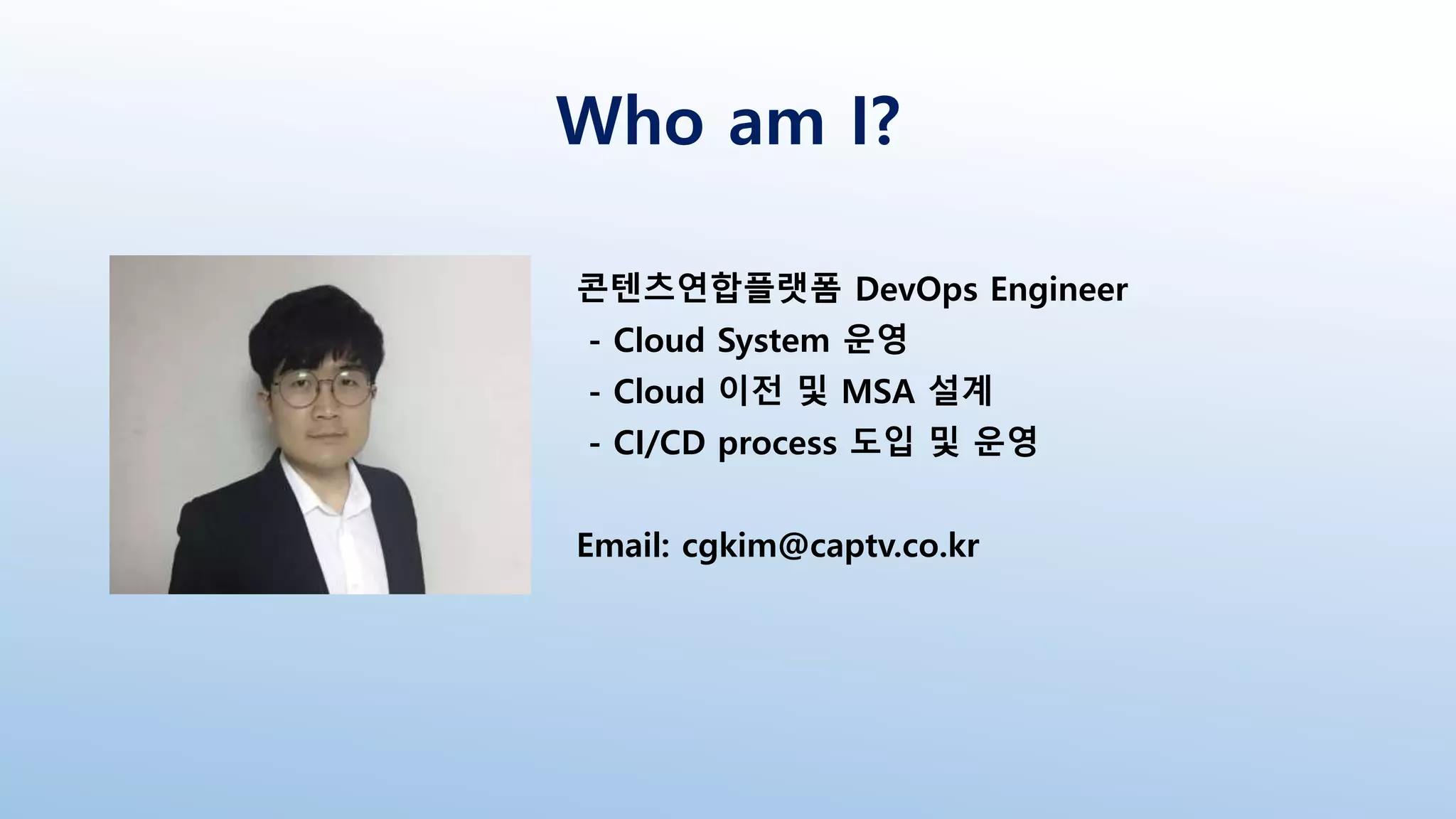 Who am I?

콘텐츠연합플랫폼 DevOps Engineer
- Cloud System 운영
- Cloud 이전 및 MSA 설계
- CI/CD process 도입 및 운영

Email: cgkim@captv.co.kr